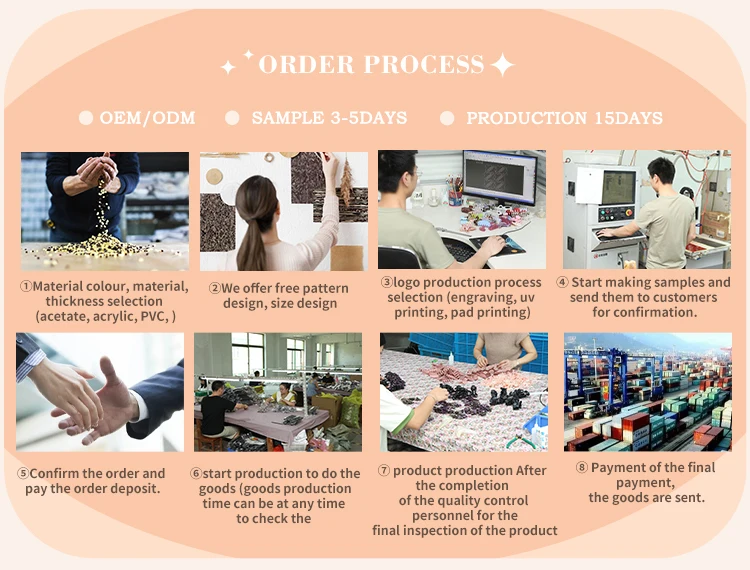 ORDER PROCESS

OEM/ODM SAMPLE 3-5DAYS PRODUCTION 15DAYS

①Material colour, material, thickness selection (acetate, acrylic, PVC, )

②We offer free pattern design, size design

③logo production process selection (engraving, uv printing, pad printing)

④ Start making samples and send them to customers for confirmation.

⑤Confirm the order and pay the order deposit.

⑥start production to do the goods (goods production time can be at any time to check the

⑦ product production After the completion of the quality control personnel for the final inspection of the product

⑧ Payment of the final payment, the goods are sent.